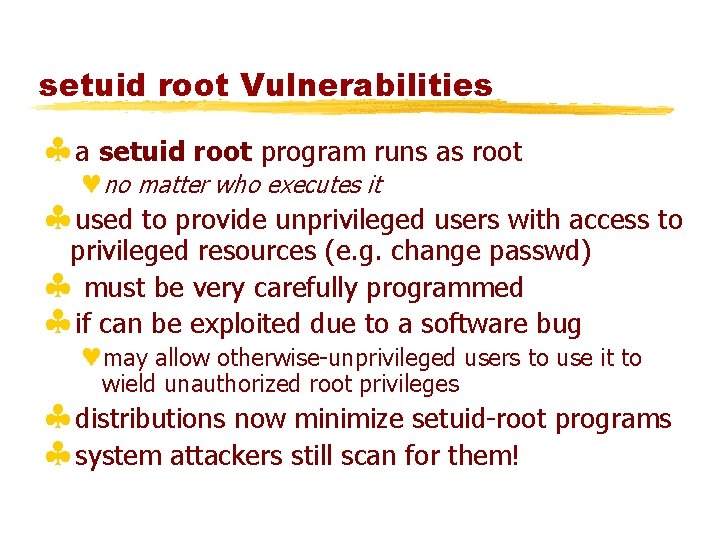 setuid root Vulnerabilities

♣ a setuid root program runs as root

♥ no matter who executes it

♣ used to provide unprivileged users with access to privileged resources (e.g. change passwd)

♣ must be very carefully programmed

♣ if can be exploited due to a software bug

♥ may allow otherwise-unprivileged users to use it to wield unauthorized root privileges

♣ distributions now minimize setuid-root programs

♣ system attackers still scan for them!